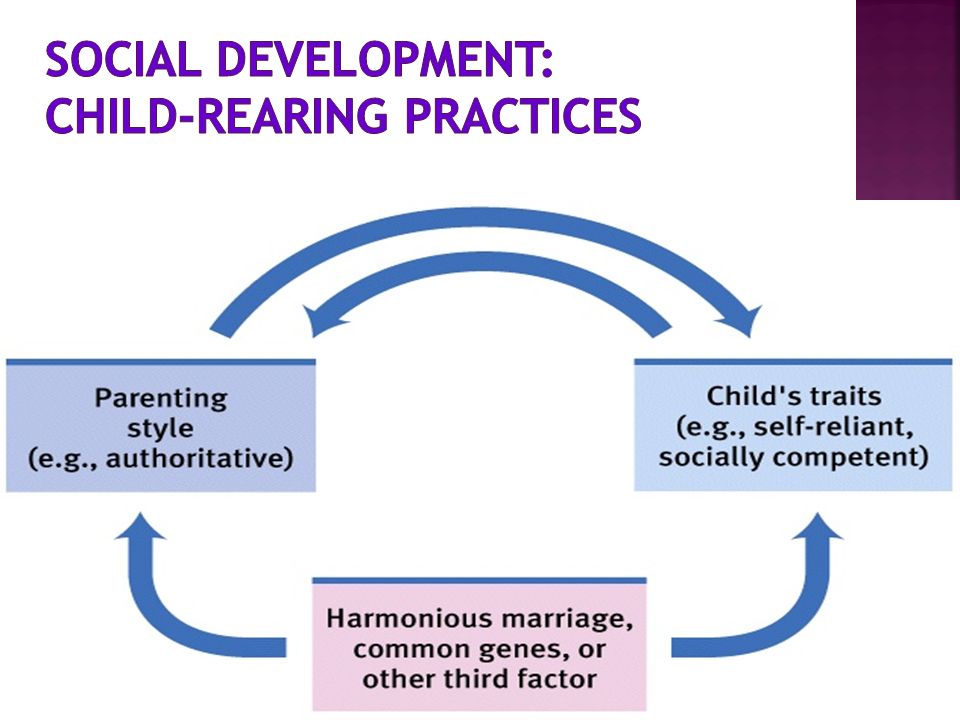 SOCIAL DEVELOPMENT: CHILD-REARING PRACTICES

Parenting style (e.g., authoritative)

Child's traits (e.g., self-reliant, socially competent)

Harmonious marriage, common genes, or other third factor